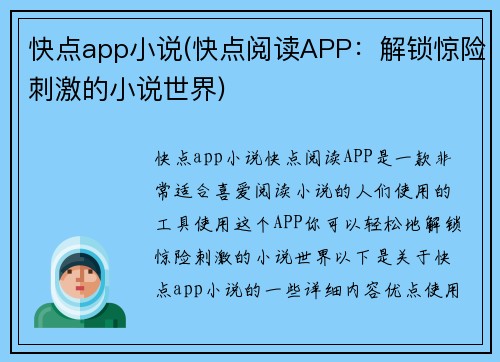 快点app小说(快点阅读APP：解锁惊险刺激的小说世界)

快点app小说快点阅读APP是一款非常适合喜爱阅读小说的人们使用的工具使用这个APP你可以轻松地解锁惊险刺激的小说世界以下是关于快点app小说的一些详细内容优点使用